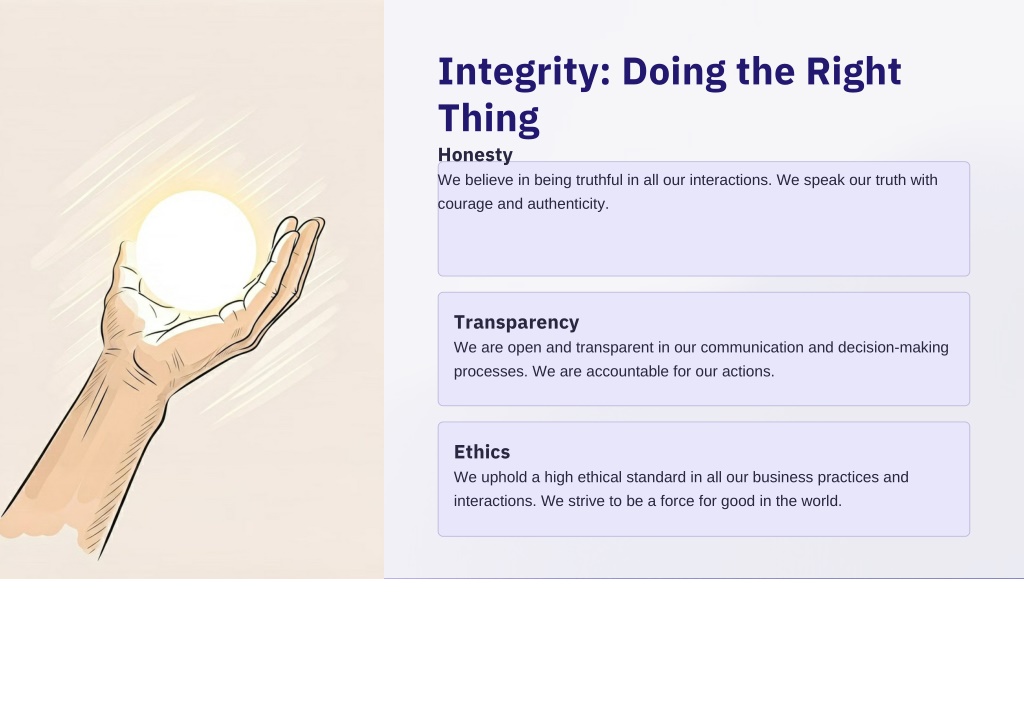 Integrity: Doing the Right Thing

Honesty
We believe in being truthful in all our interactions. We speak our truth with courage and authenticity.

Transparency
We are open and transparent in our communication and decision-making processes. We are accountable for our actions.

Ethics
We uphold a high ethical standard in all our business practices and interactions. We strive to be a force for good in the world.